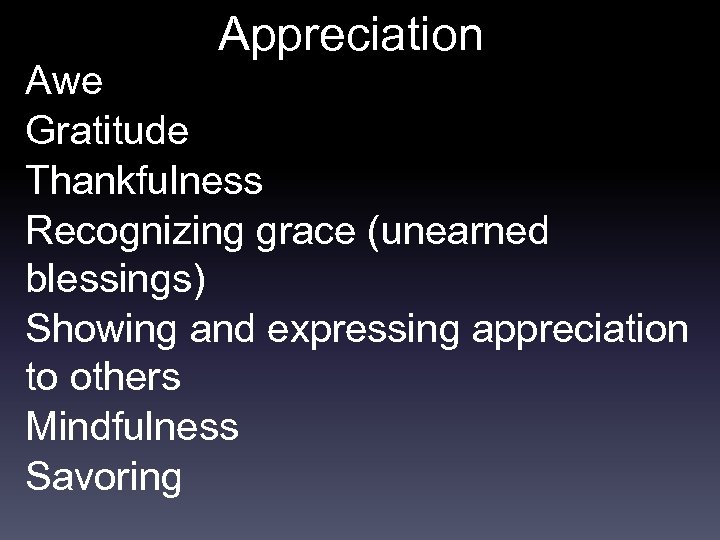 Appreciation

Awe
Gratitude
Thankfulness
Recognizing grace (unearned blessings)
Showing and expressing appreciation to others
Mindfulness
Savoring